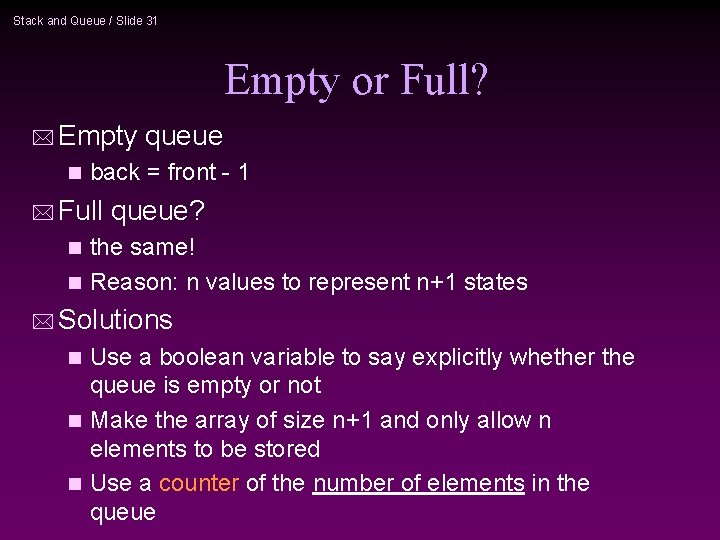 Stack and Queue / Slide 31

Empty or Full?

Empty queue

back = front - 1

Full queue?

the same!

Reason: n values to represent n+1 states

Solutions

Use a boolean variable to say explicitly whether the queue is empty or not

Make the array of size n+1 and only allow n elements to be stored

Use a counter of the number of elements in the queue